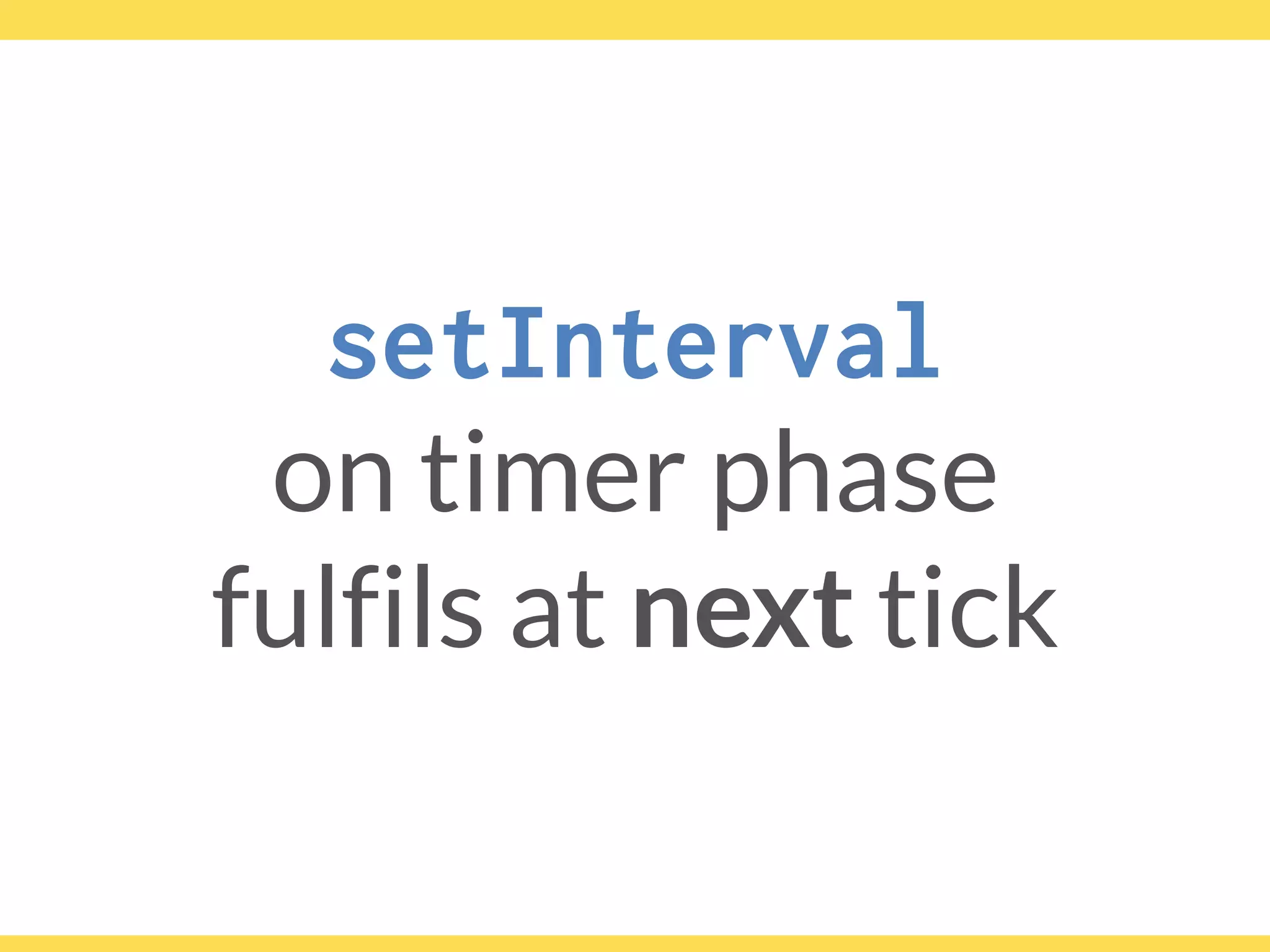 setInterval
on timer phase
fulfils at next tick